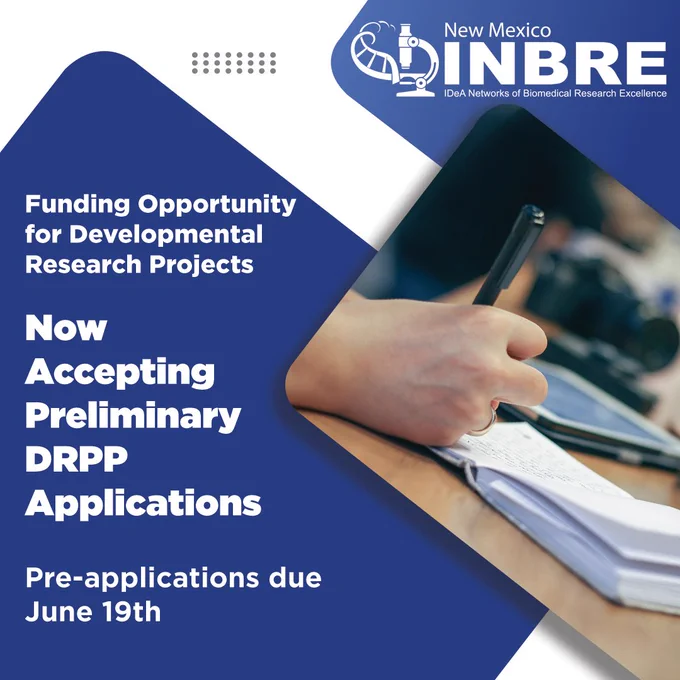 New Mexico
INBRE
IDeA Networks of Biomedical Research Excellence

Funding Opportunity for Developmental Research Projects

Now Accepting Preliminary DRPP Applications

Pre-applications due June 19th